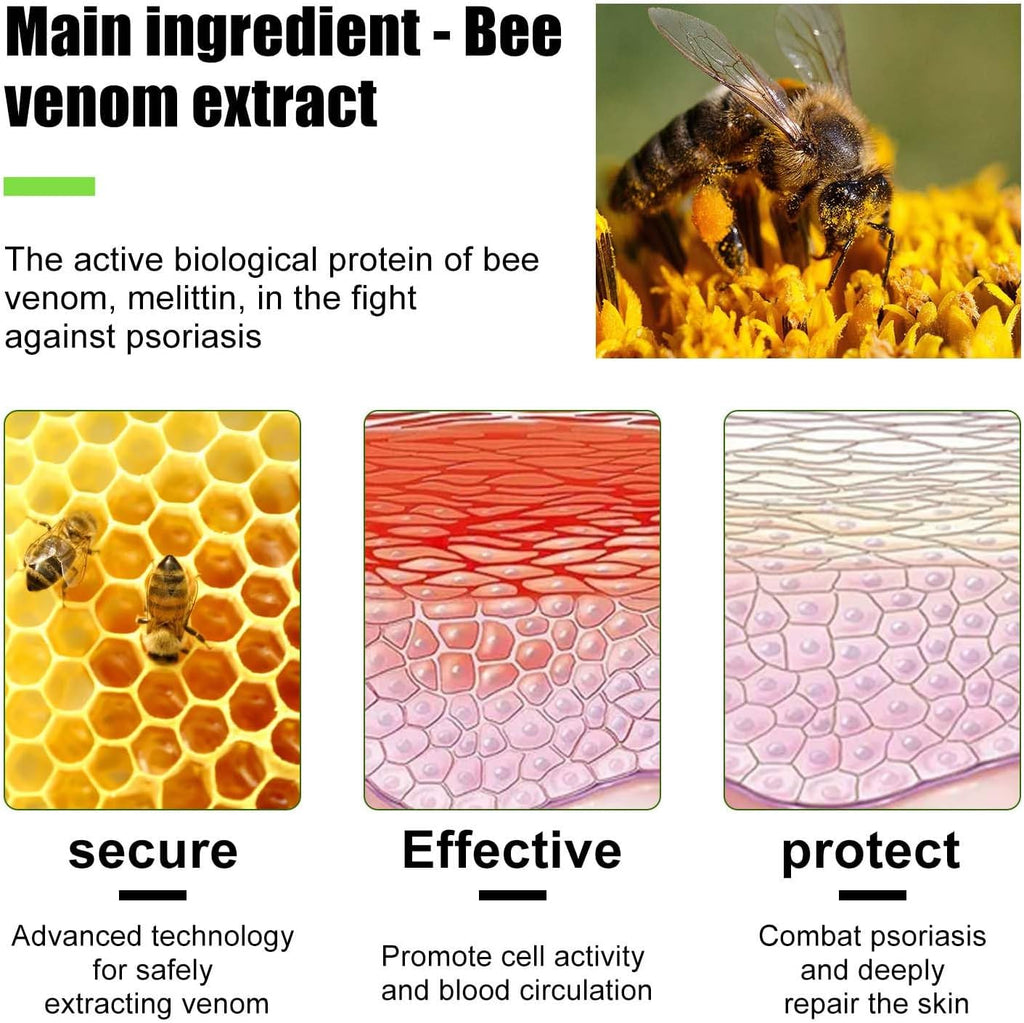 Main ingredient - Bee venom extract

The active biological protein of bee venom, melittin, in the fight against psoriasis

secure

Advanced technology for safely extracting venom

Effective

Promote cell activity and blood circulation

protect

Combat psoriasis and deeply repair the skin